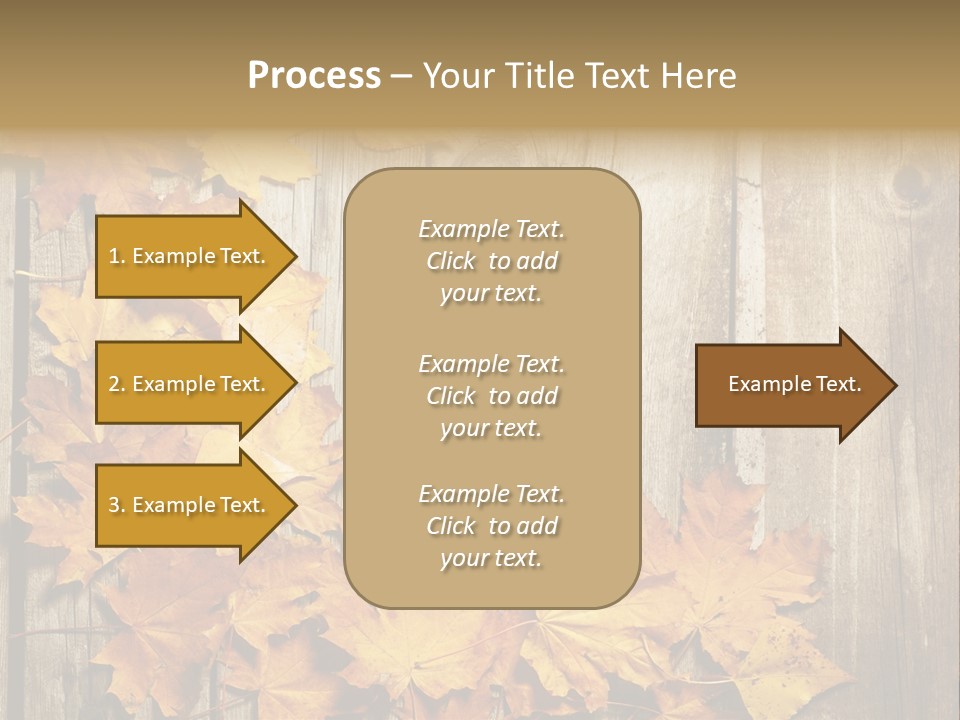 Process – Your Title Text Here

1. Example Text.

2. Example Text.

3. Example Text.

Example Text. Click to add your text.

Example Text. Click to add your text.

Example Text. Click to add your text.

Example Text.